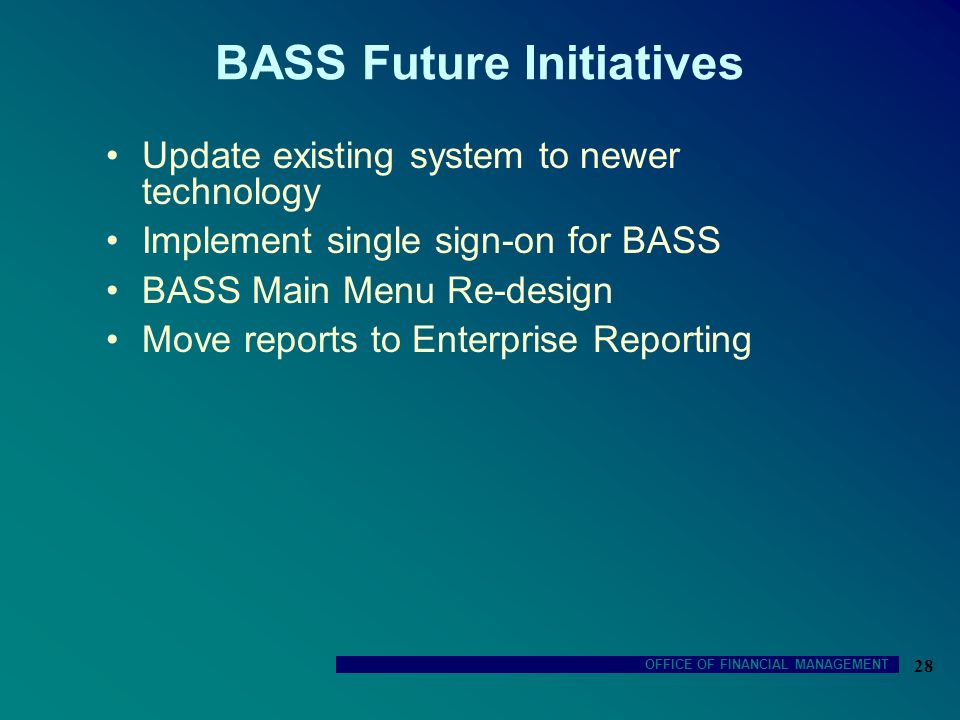 BASS Future Initiatives

• Update existing system to newer technology
• Implement single sign-on for BASS
• BASS Main Menu Re-design
• Move reports to Enterprise Reporting

OFFICE OF FINANCIAL MANAGEMENT 28